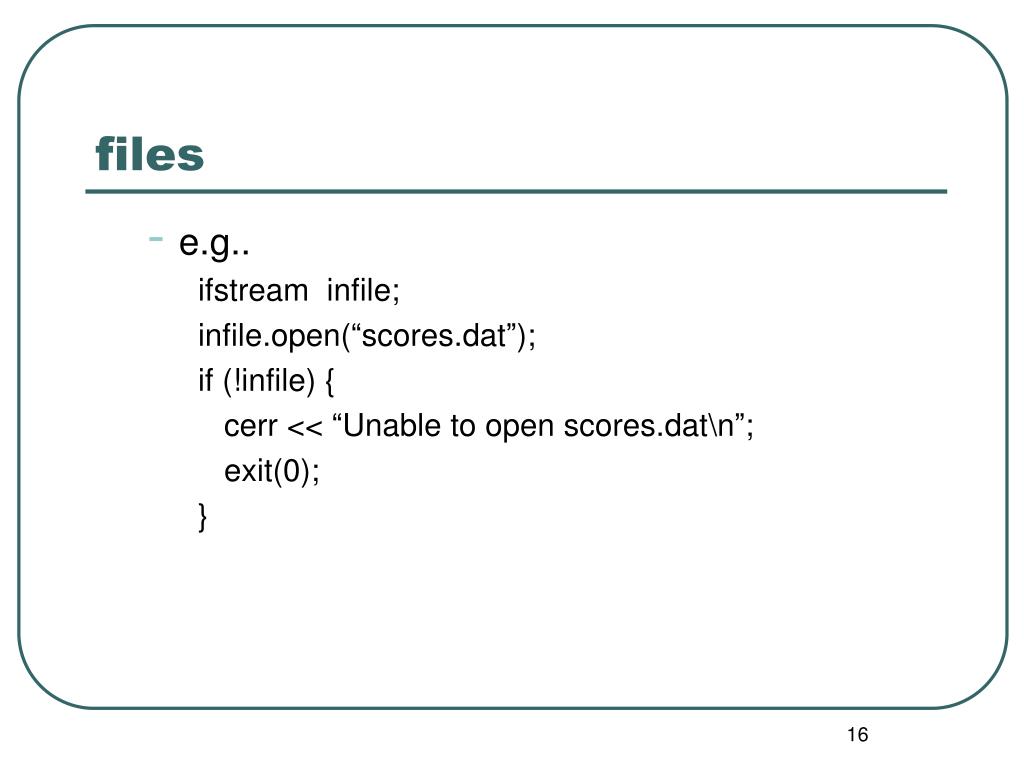 files

- e.g..
ifstream infile;
infile.open(“scores.dat”);
if (!infile) {
cerr << “Unable to open scores.dat\n”;
exit(0);
}

16